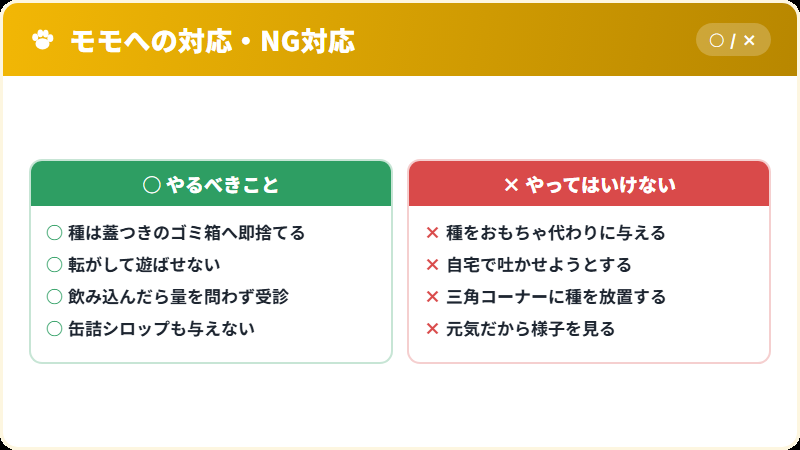 モモへの対応・NG対応

○ / ×

○ やるべきこと

○ 種は蓋つきのゴミ箱へ即捨てる
○ 転がして遊ばせない
○ 飲み込んだら量を問わず受診
○ 缶詰シロップも与えない

× やってはいけない

× 種をおもちゃ代わりに与える
× 自宅で吐かせようとする
× 三角コーナーに種を放置する
× 元気だから様子を見る